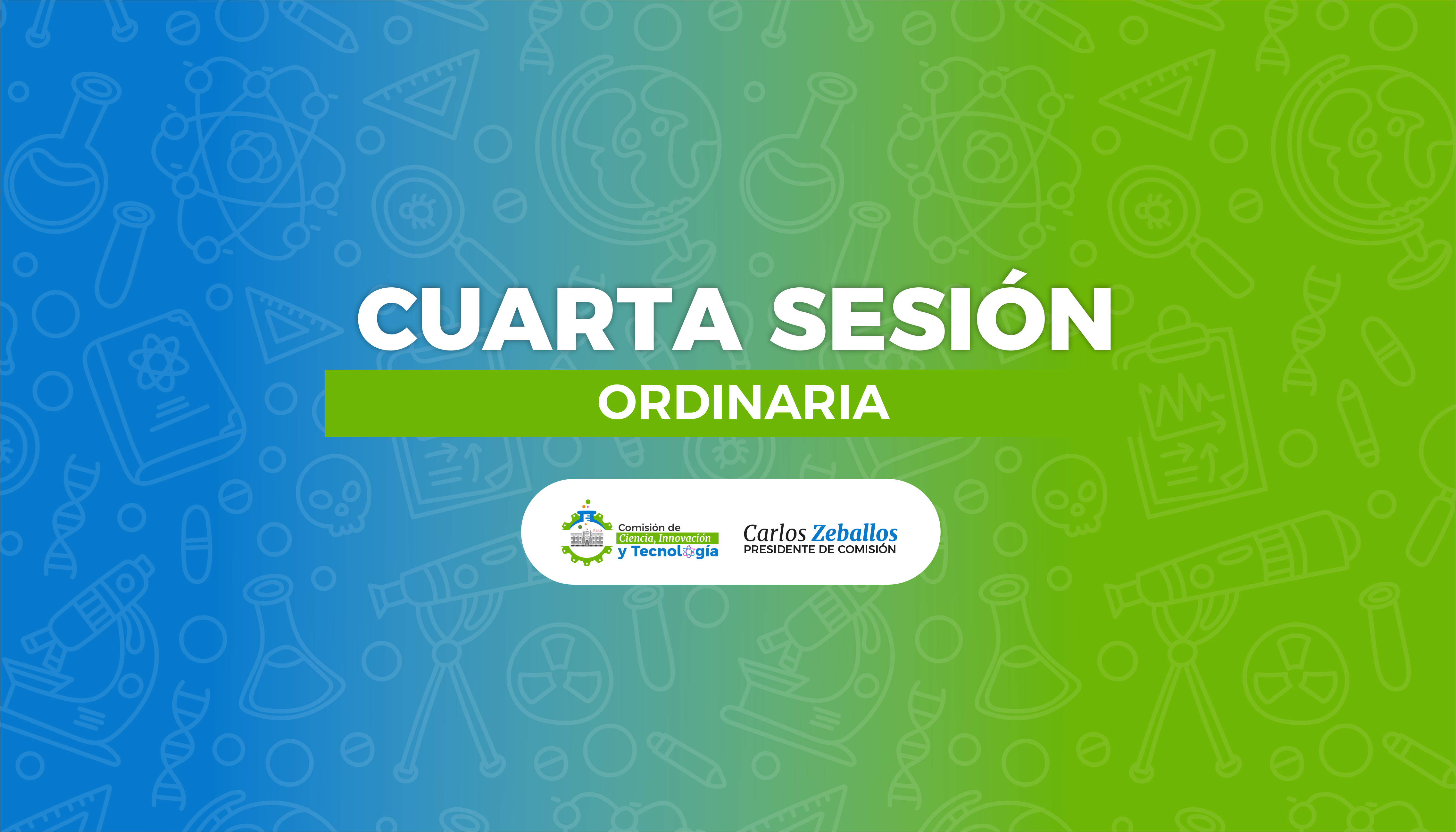 CUARTA SESIÓN

ORDINARIA

Comisión de Ciencia, Innovación y Tecnología

Carlos Zeballos
PRESIDENTE DE COMISIÓN